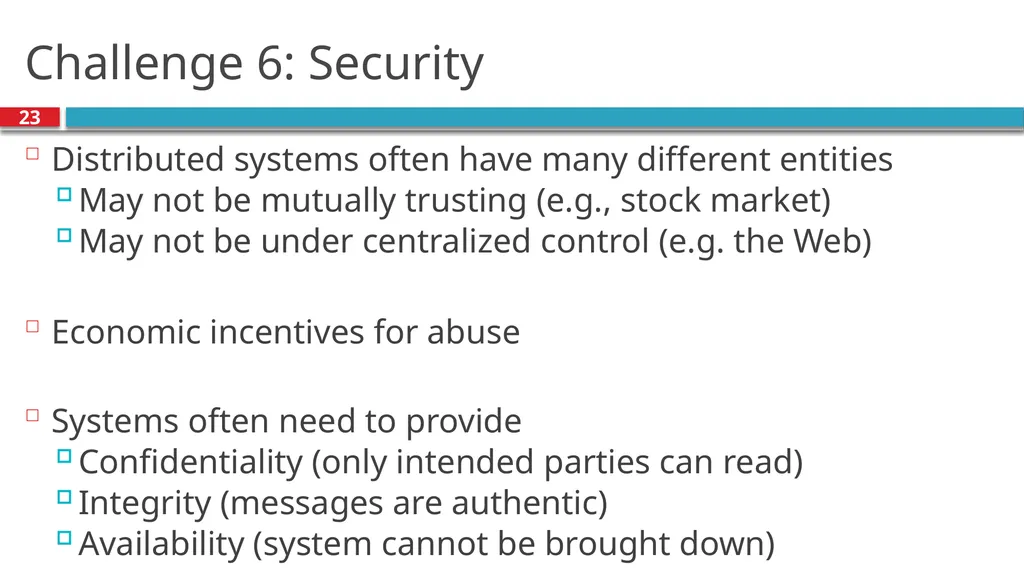 Challenge 6: Security

23

Distributed systems often have many different entities
May not be mutually trusting (e.g., stock market)
May not be under centralized control (e.g. the Web)

Economic incentives for abuse

Systems often need to provide
Confidentiality (only intended parties can read)
Integrity (messages are authentic)
Availability (system cannot be brought down)